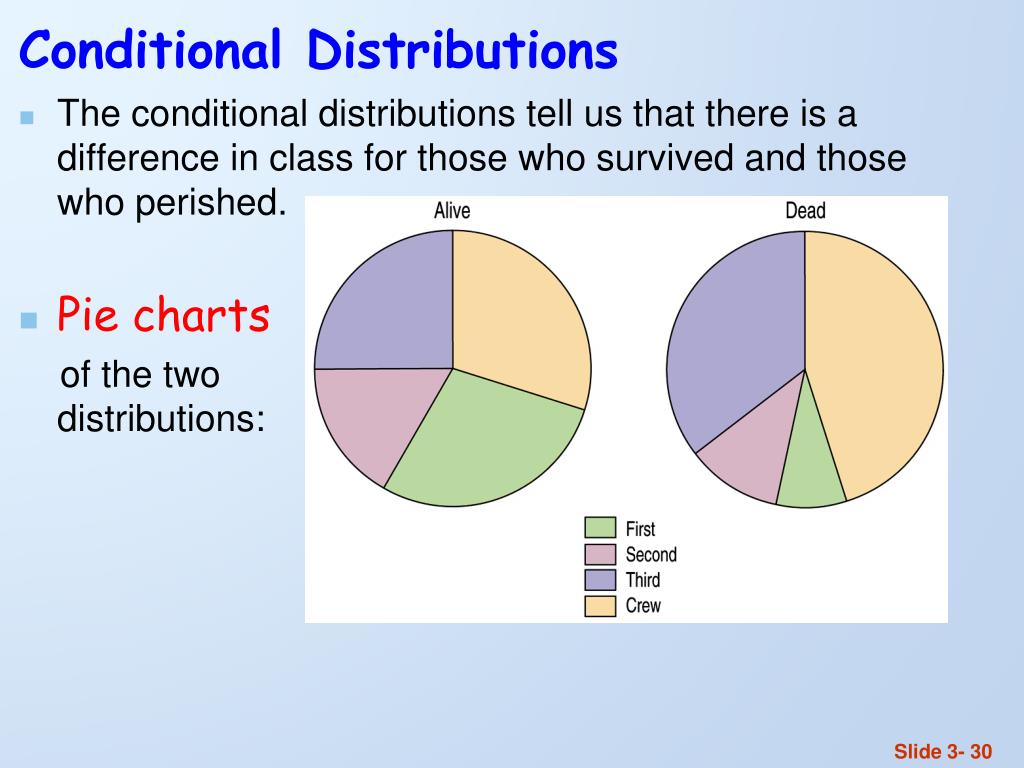 Conditional Distributions

The conditional distributions tell us that there is a difference in class for those who survived and those who perished.

Pie charts of the two distributions:

Alive

Dead

First
Second
Third
Crew

Slide 3- 30